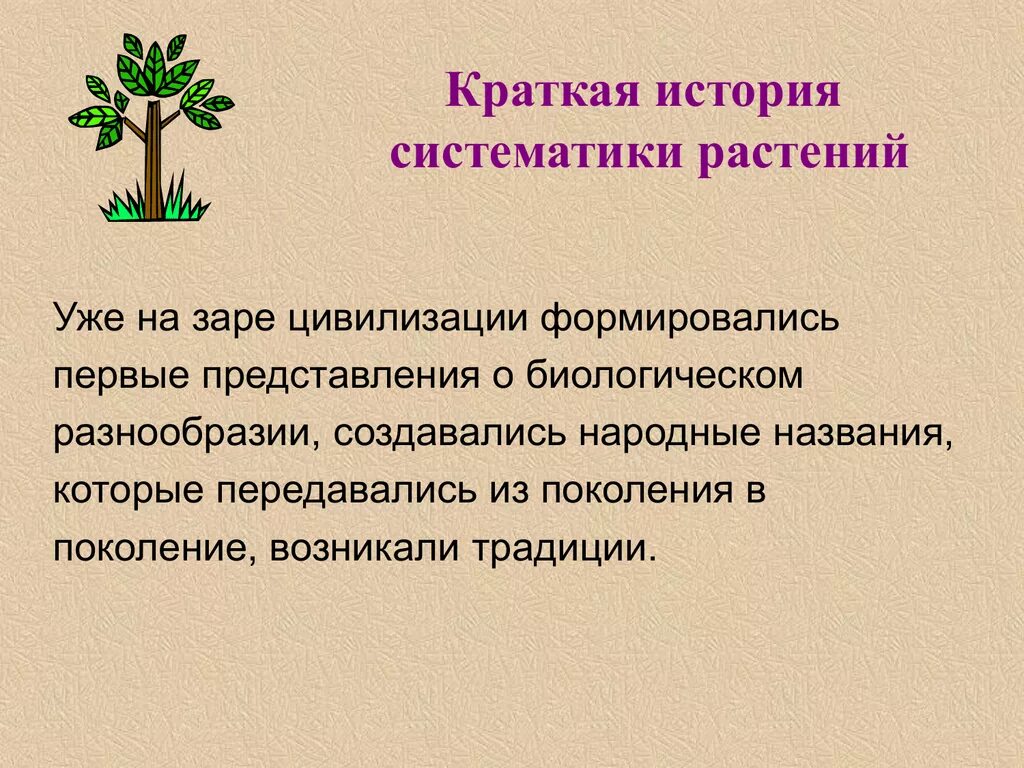 Краткая история систематики растений

Уже на заре цивилизации формировались первые представления о биологическом разнообразии, создавались народные названия, которые передавались из поколения в поколение, возникали традиции.